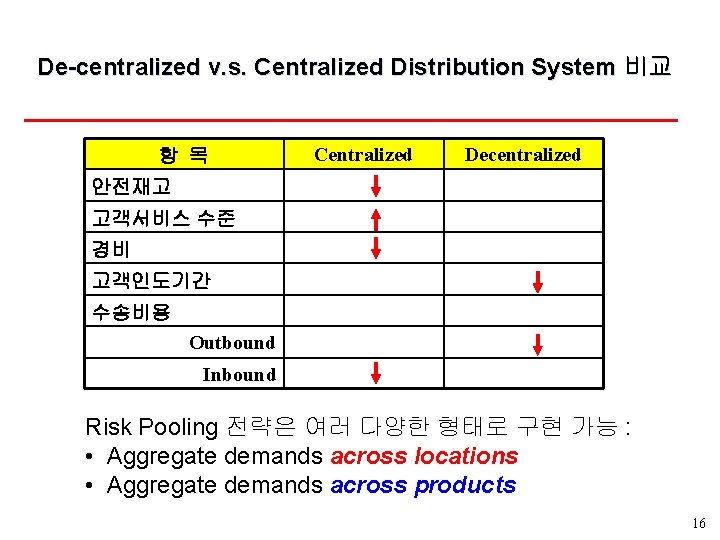 De-centralized v.s. Centralized Distribution System 비교

| 항 목 | Centralized | Decentralized |
|---|---|---|
| 안전재고 | ↓ | |
| 고객서비스 수준 | ↑ | |
| 경비 | ↓ | |
| 고객인도기간 | | ↓ |
| 수송비용 | | |
| Outbound | | ↓ |
| Inbound | ↓ | |

Risk Pooling 전략은 여러 다양한 형태로 구현 가능 :
• Aggregate demands across locations
• Aggregate demands across products

16